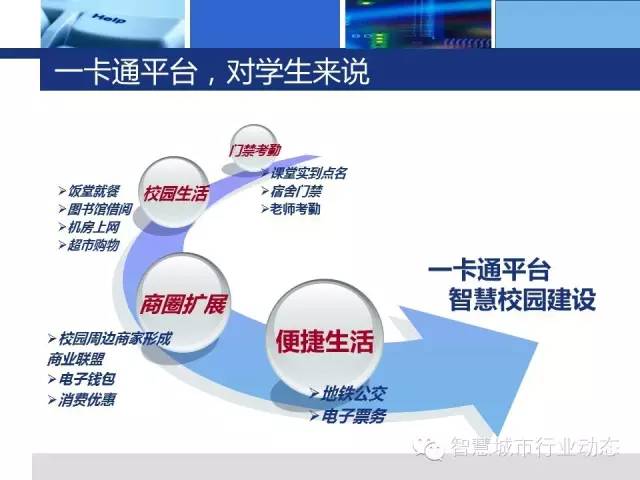 Help

一卡通平台，对学生来说

门禁考勤
➢课堂实到点名
➢宿舍门禁
➢老师考勤

校园生活
➢饭堂就餐
➢图书馆借阅
➢机房上网
➢超市购物

商圈扩展
➢校园周边商家形成商业联盟
➢电子钱包
➢消费优惠

便捷生活
➢地铁公交
➢电子票务

一卡通平台
智慧校园建设

智慧城市行业动态